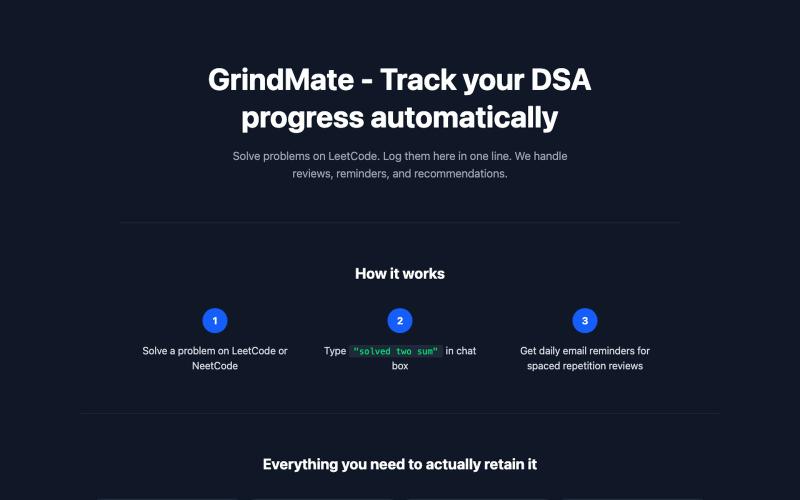 GrindMate - Track your DSA progress automatically

Solve problems on LeetCode. Log them here in one line. We handle reviews, reminders, and recommendations.

How it works

1

Solve a problem on LeetCode or NeetCode

2

Type "solved two sum" in chat box

3

Get daily email reminders for spaced repetition reviews

Everything you need to actually retain it